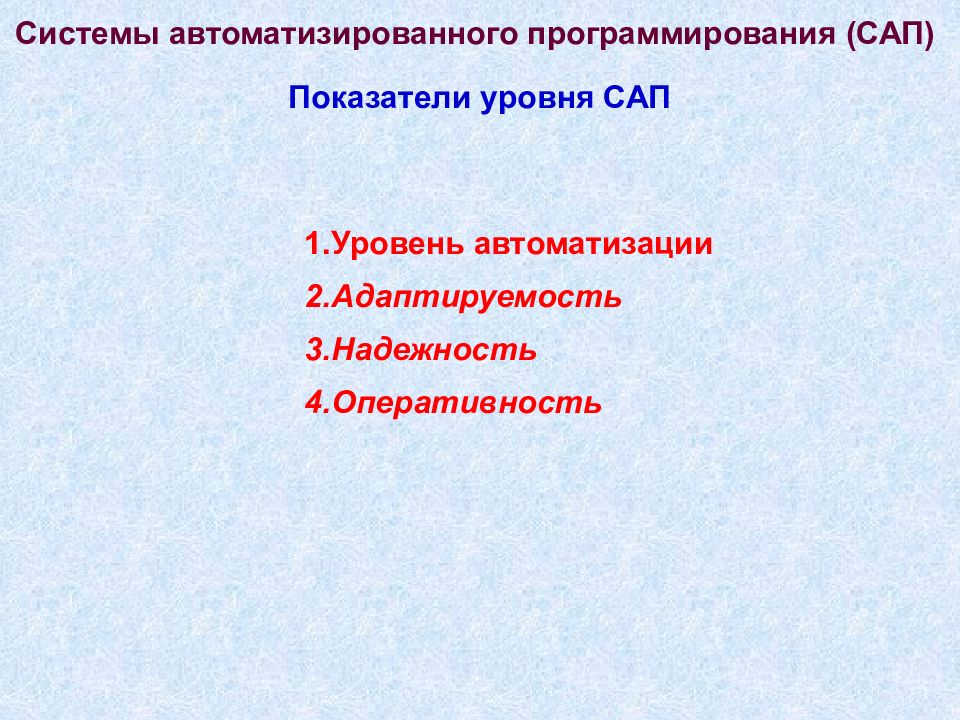 Системы автоматизированного программирования (САП)

Показатели уровня САП

1.Уровень автоматизации
2.Адаптируемость
3.Надежность
4.Оперативность